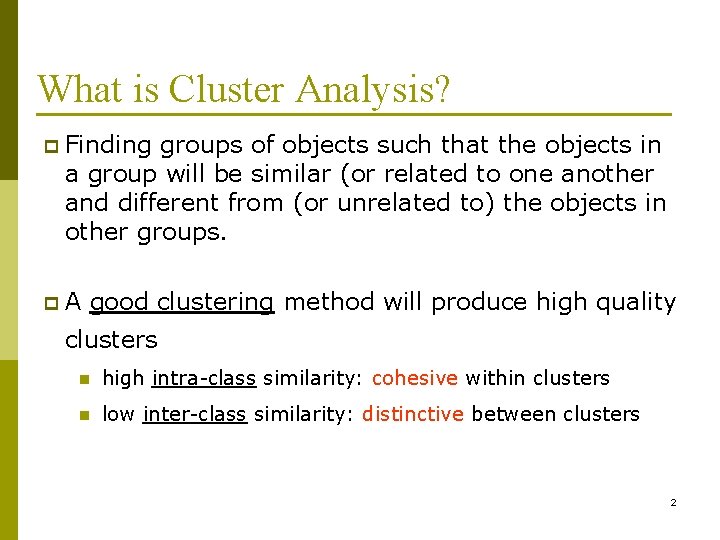 What is Cluster Analysis?

Finding groups of objects such that the objects in a group will be similar (or related to one another and different from (or unrelated to) the objects in other groups.

A good clustering method will produce high quality clusters

high intra-class similarity: cohesive within clusters

low inter-class similarity: distinctive between clusters

2